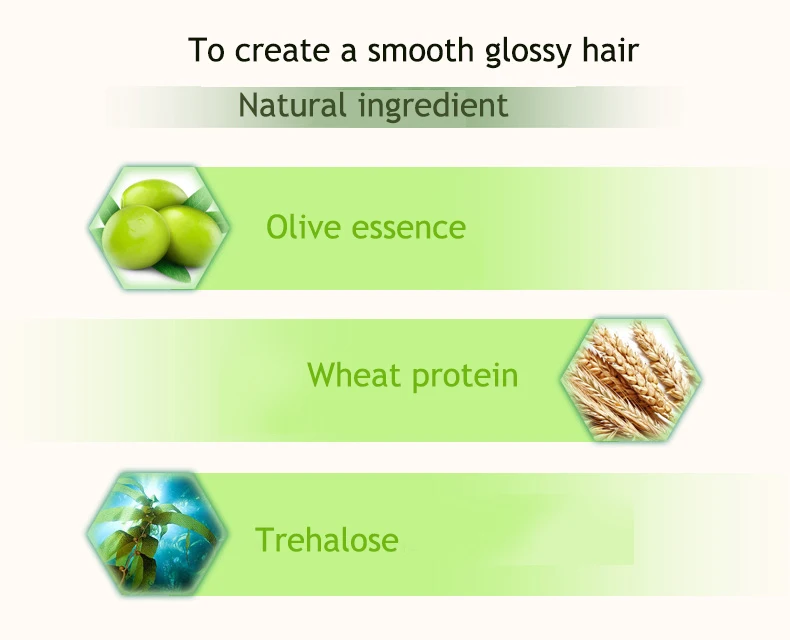 To create a smooth glossy hair

Natural ingredient

Olive essence

Wheat protein

Trehalose